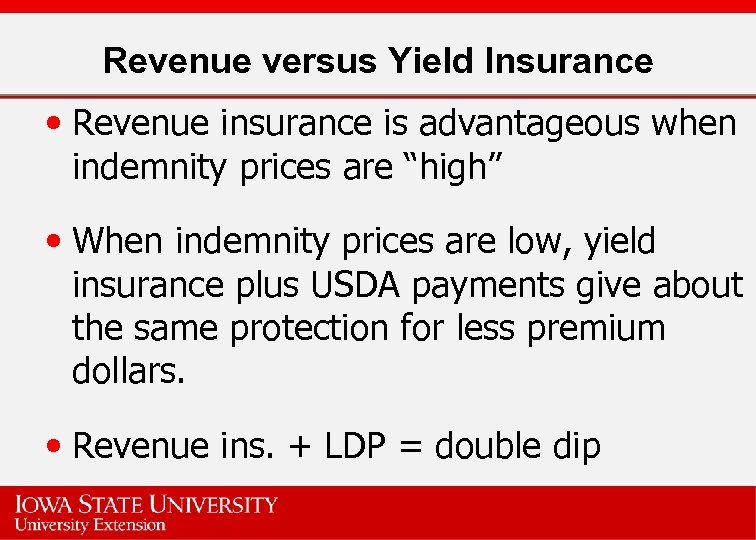 Revenue versus Yield Insurance

• Revenue insurance is advantageous when indemnity prices are “high”

• When indemnity prices are low, yield insurance plus USDA payments give about the same protection for less premium dollars.

• Revenue ins. + LDP = double dip

IOWA STATE UNIVERSITY
University Extension